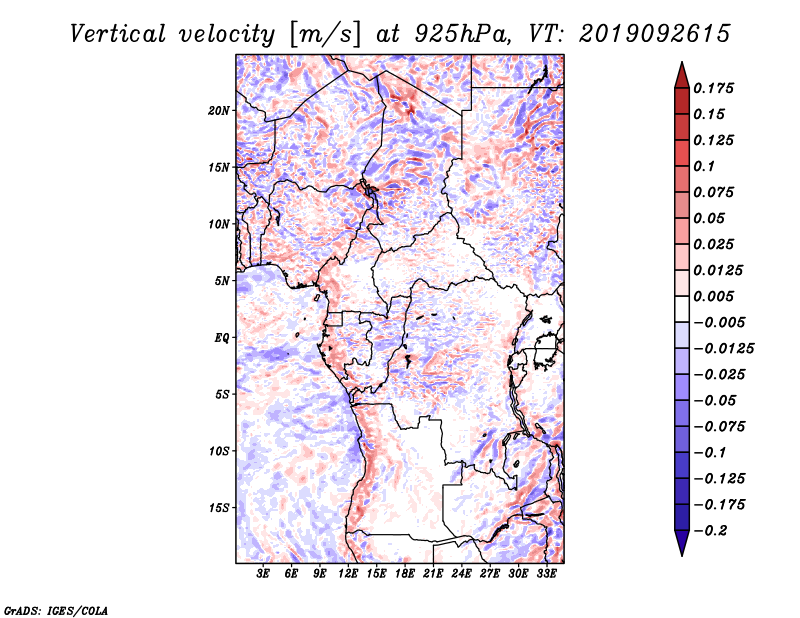 Vertical velocity [m/s] at 925hPa, VT: 2019092615

20N
15N
10N
5N
EQ
5S
10S
15S

3E 6E 9E 12E 15E 18E 21E 24E 27E 30E 33E

0.175
0.15
0.125
0.1
0.075
0.05
0.025
0.0125
0.005
-0.005
-0.0125
-0.025
-0.05
-0.075
-0.1
-0.125
-0.175
-0.2

GrADS: IGES/COLA